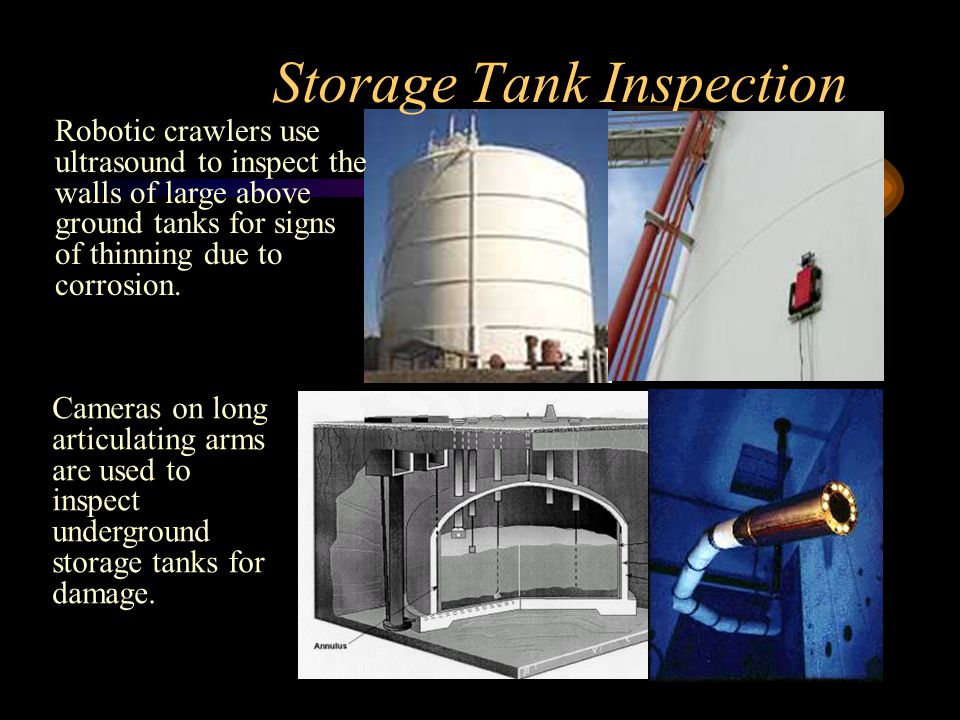 Storage Tank Inspection

Robotic crawlers use ultrasound to inspect the walls of large above ground tanks for signs of thinning due to corrosion.

Cameras on long articulating arms are used to inspect underground storage tanks for damage.

Annulus